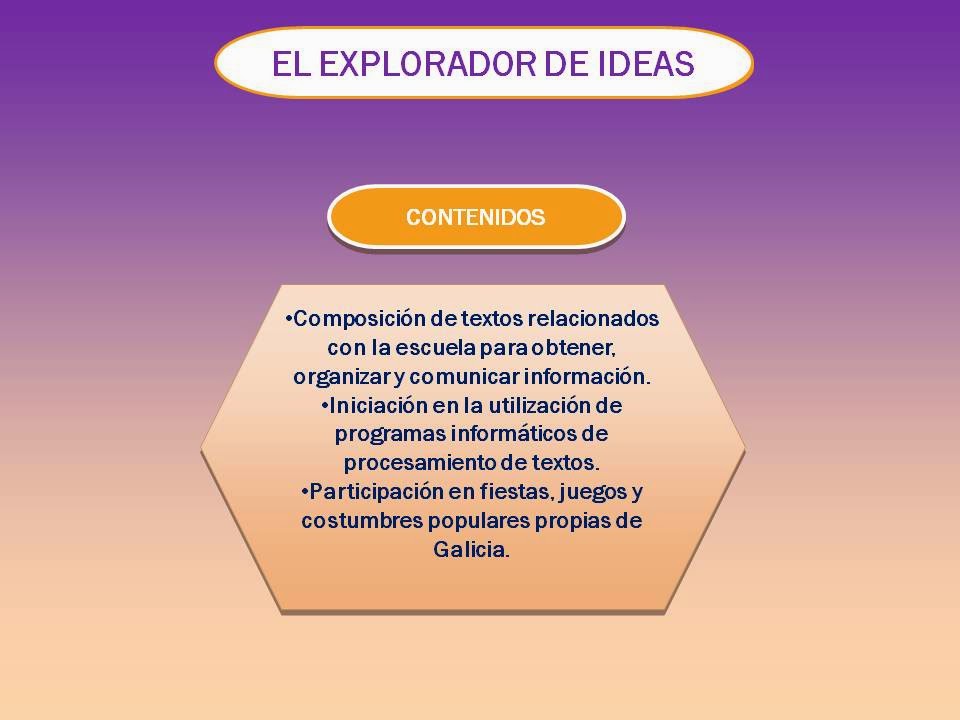 EL EXPLORADOR DE IDEAS

CONTENIDOS

•Composición de textos relacionados con la escuela para obtener, organizar y comunicar información.
•Iniciación en la utilización de programas informáticos de procesamiento de textos.
•Participación en fiestas, juegos y costumbres populares propias de Galicia.